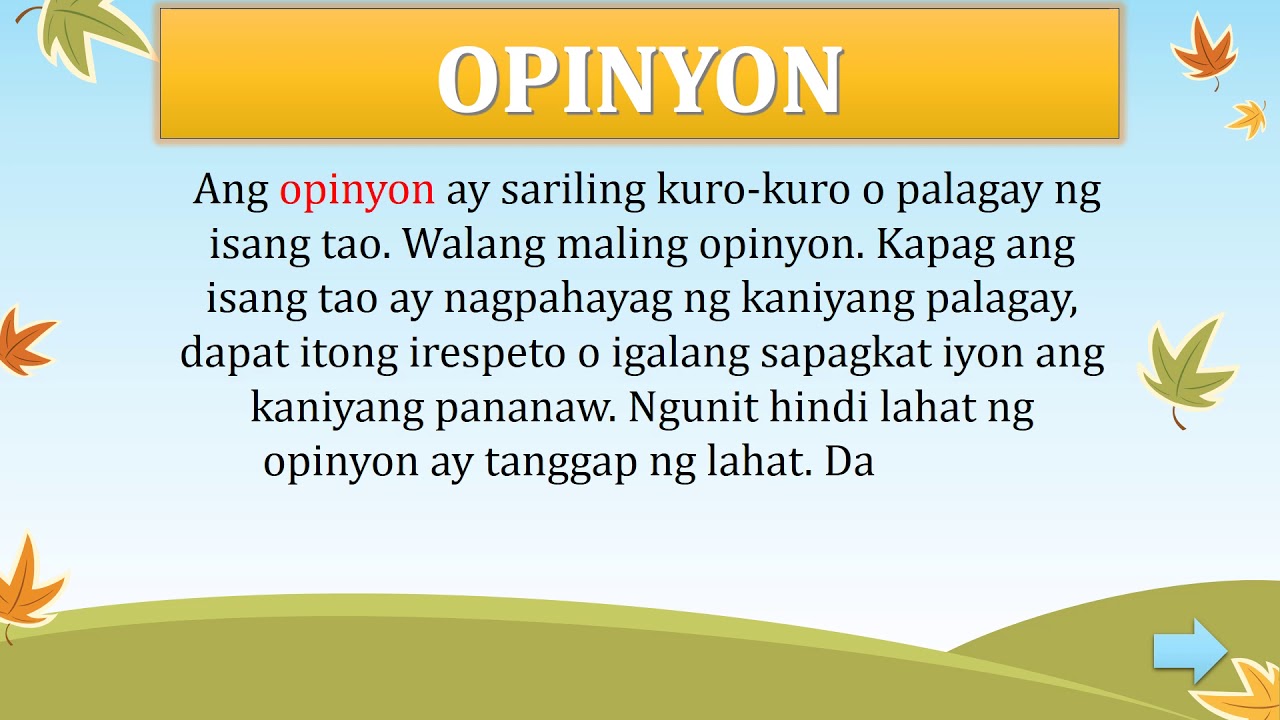 OPINYON

Ang opinyon ay sariling kuro-kuro o palagay ng isang tao. Walang maling opinyon. Kapag ang isang tao ay nagpahayag ng kaniyang palagay, dapat itong irespeto o igalang sapagkat iyon ang kaniyang pananaw. Ngunit hindi lahat ng opinyon ay tanggap ng lahat. Da